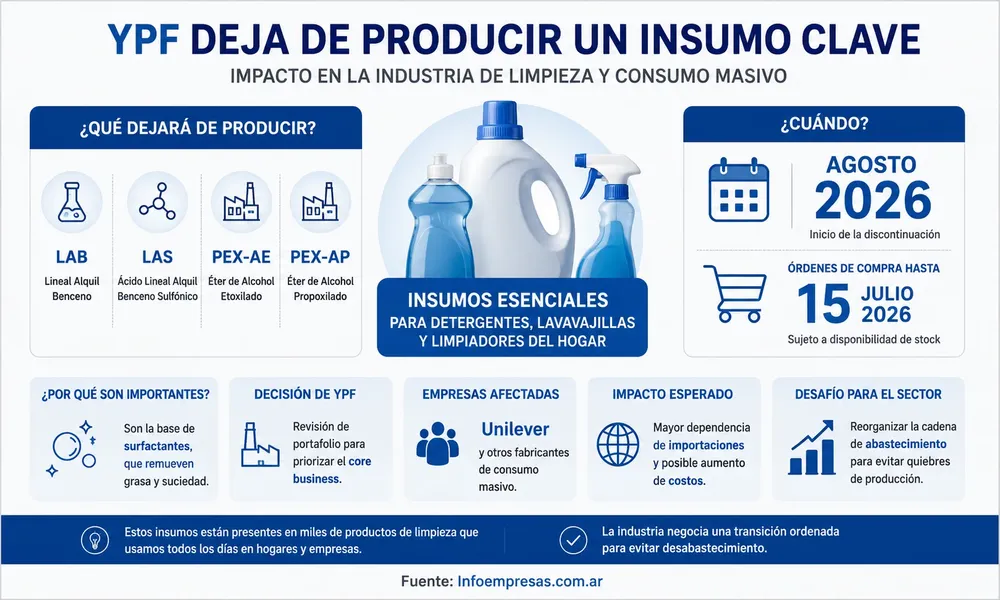 YPF DEJA DE PRODUCIR UN INSUMO CLAVE
IMPACTO EN LA INDUSTRIA DE LIMPIEZA Y CONSUMO MASIVO

¿QUÉ DEJARÁ DE PRODUCIR?

LAB
Lineal Alquil Benceno

LAS
Ácido Lineal Alquil Benceno Sulfónico

PEX-AE
Éter de Alcohol Etoxilado

PEX-AP
Éter de Alcohol Propoxilado

INSUMOS ESENCIALES
PARA DETERGENTES, LAVAVAJILLAS Y LIMPIADORES DEL HOGAR

¿CUÁNDO?

AGOSTO
2026
Inicio de la discontinuación

ÓRDENES DE COMPRA HASTA
15 JULIO 2026
Sujeto a disponibilidad de stock

¿POR QUÉ SON IMPORTANTES?
Son la base de surfactantes, que remueven grasa y suciedad.

DECISIÓN DE YPF
Revisión de portafolio para priorizar el core business.

EMPRESAS AFECTADAS
Unilever
y otros fabricantes de consumo masivo.

IMPACTO ESPERADO
Mayor dependencia de importaciones y posible aumento de costos.

DESAFÍO PARA EL SECTOR
Reorganizar la cadena de abastecimiento para evitar quiebres de producción.

Estos insumos están presentes en miles de productos de limpieza que usamos todos los días en hogares y empresas.

La industria negocia una transición ordenada para evitar desabastecimiento.

Fuente: Infoempresas.com.ar